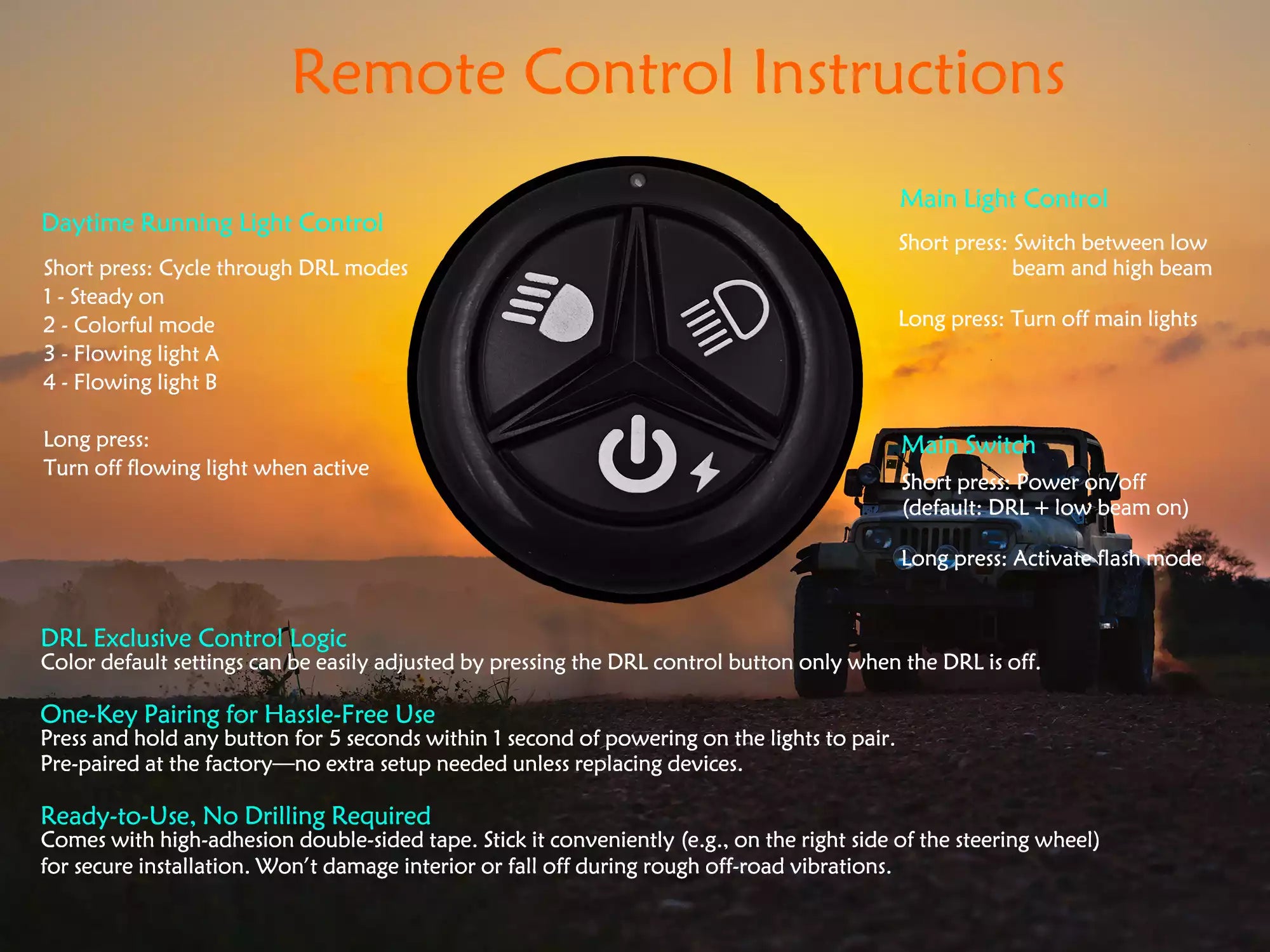 Remote Control Instructions

Daytime Running Light Control

Short press: Cycle through DRL modes
1 - Steady on
2 - Colorful mode
3 - Flowing light A
4 - Flowing light B

Long press:
Turn off flowing light when active

Main Light Control

Short press: Switch between low beam and high beam

Long press: Turn off main lights

Main Switch

Short press: Power on/off (default: DRL + low beam on)

Long press: Activate flash mode

DRL Exclusive Control Logic
Color default settings can be easily adjusted by pressing the DRL control button only when the DRL is off.

One-Key Pairing for Hassle-Free Use
Press and hold any button for 5 seconds within 1 second of powering on the lights to pair.
Pre-paired at the factory—no extra setup needed unless replacing devices.

Ready-to-Use, No Drilling Required
Comes with high-adhesion double-sided tape. Stick it conveniently (e.g., on the right side of the steering wheel) for secure installation. Won't damage interior or fall off during rough off-road vibrations.